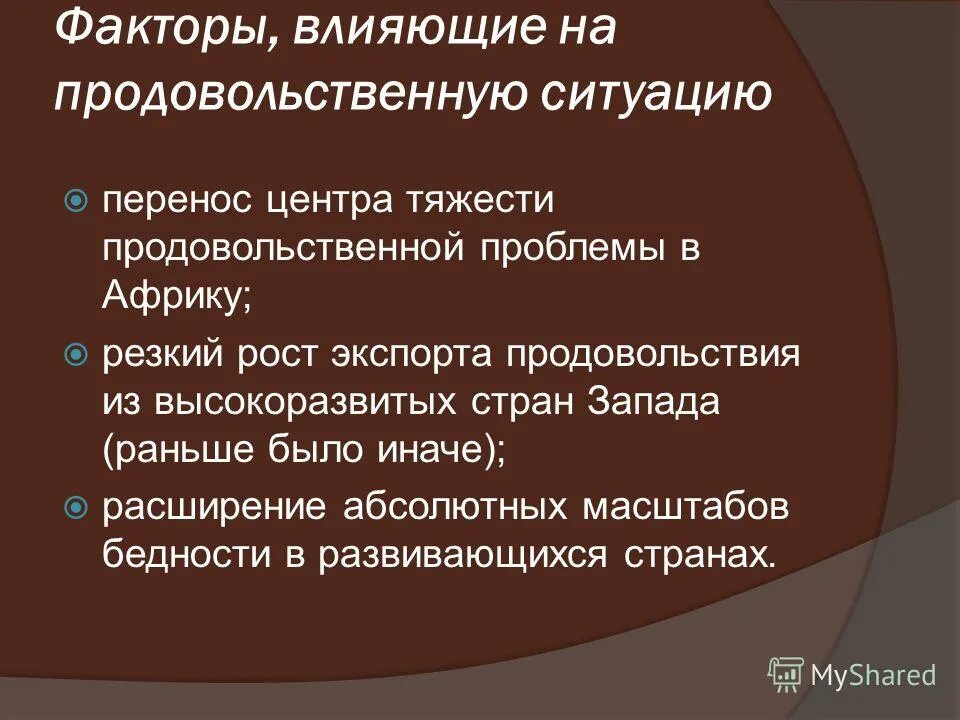 Факторы, влияющие на продовольственную ситуацию

перенос центра тяжести продовольственной проблемы в Африку;

резкий рост экспорта продовольствия из высокоразвитых стран Запада (раньше было иначе);

расширение абсолютных масштабов бедности в развивающихся странах.

MyShared